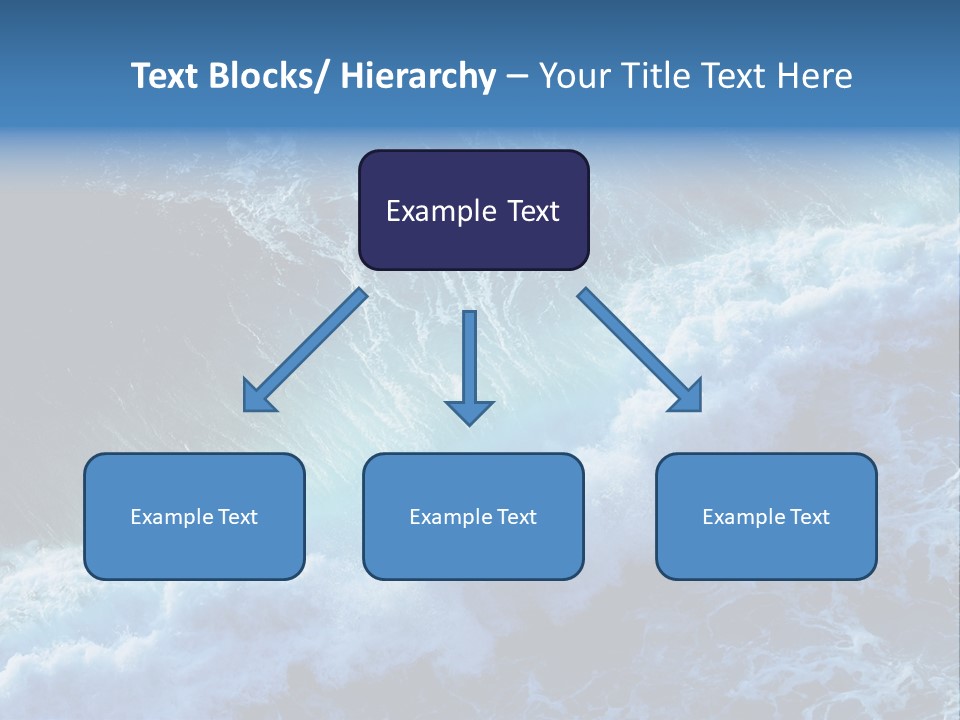 Text Blocks/ Hierarchy – Your Title Text Here

Example Text

Example Text

Example Text

Example Text